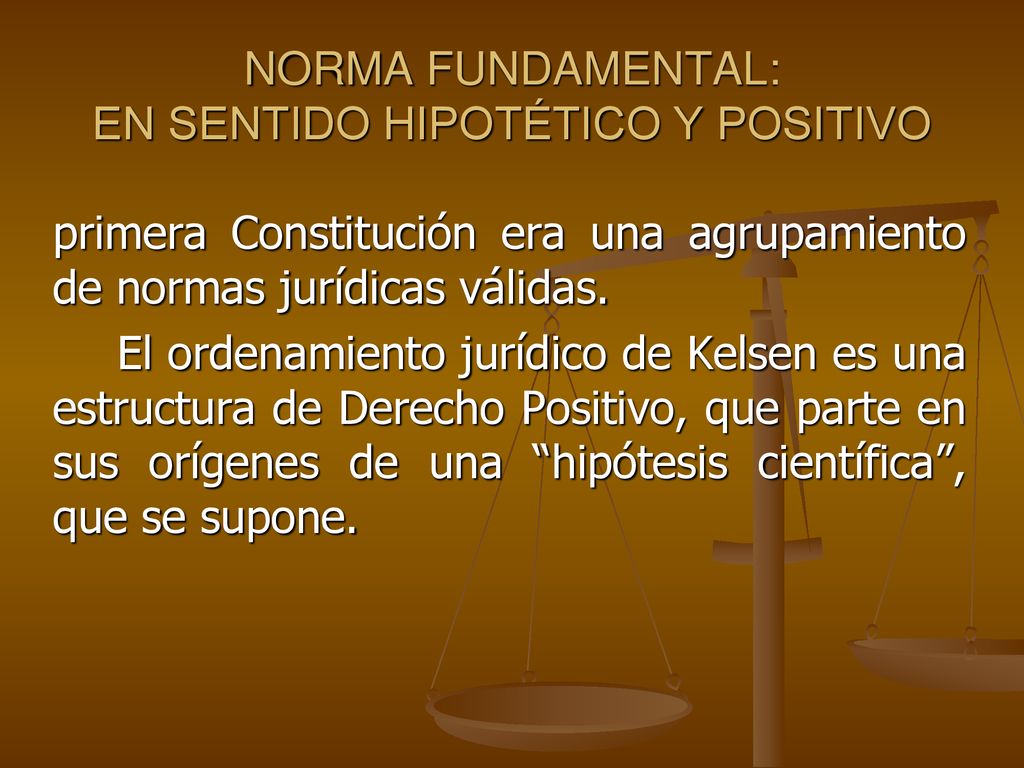 NORMA FUNDAMENTAL:
EN SENTIDO HIPOTÉTICO Y POSITIVO

primera Constitución era una agrupamiento de normas jurídicas válidas.

El ordenamiento jurídico de Kelsen es una estructura de Derecho Positivo, que parte en sus orígenes de una “hipótesis científica”, que se supone.